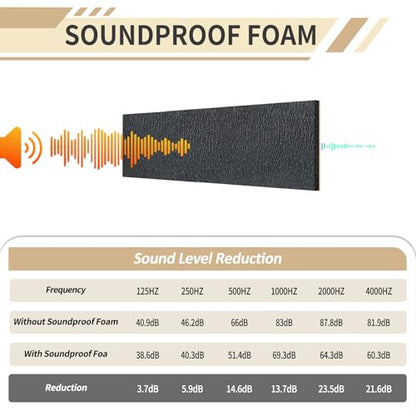 SOUNDPROOF FOAM

Sound Level Reduction

| Frequency | 125HZ | 250HZ | 500HZ | 1000HZ | 2000HZ | 4000HZ |
|---|---|---|---|---|---|---|
| Without Soundproof Foam | 40.9dB | 46.2dB | 66dB | 83dB | 87.8dB | 81.9dB |
| With Soundproof Foa | 38.6dB | 40.3dB | 51.4dB | 69.3dB | 64.3dB | 60.3dB |
| Reduction | 3.7dB | 5.9dB | 14.6dB | 13.7dB | 23.5dB | 21.6dB |